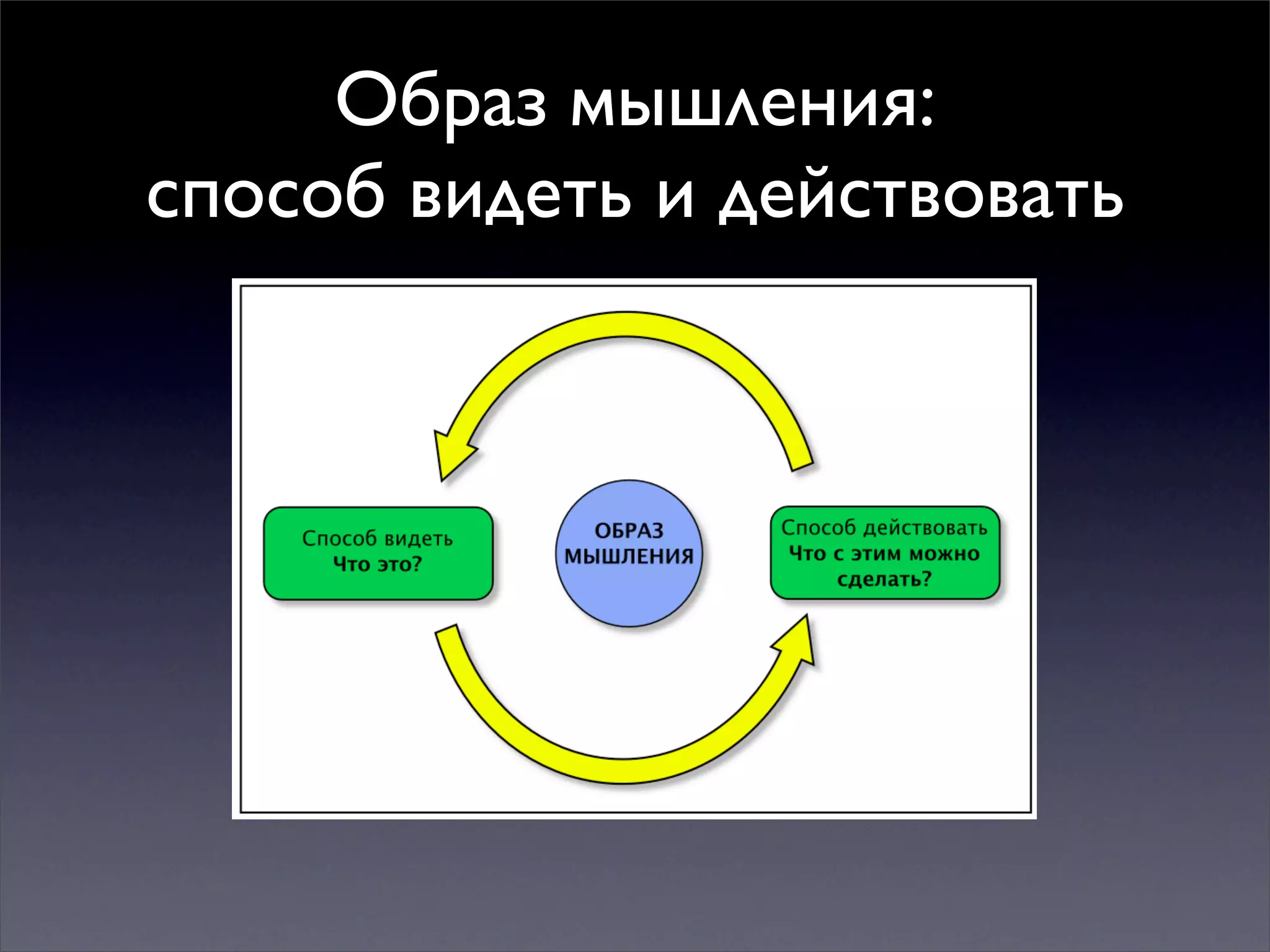 Образ мышления:
способ видеть и действовать

Способ видеть
Что это?

ОБРАЗ
МЫШЛЕНИЯ

Способ действовать
Что с этим можно сделать?